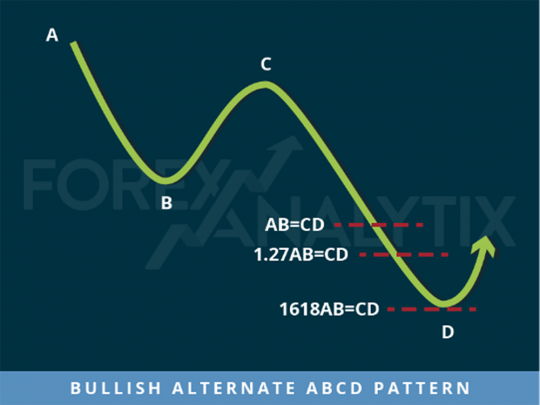 A

C

FOREX ANALYTIX

B

AB=CD

1.27AB=CD

1618AB=CD

D

BULLISH ALTERNATE ABCD PATTERN